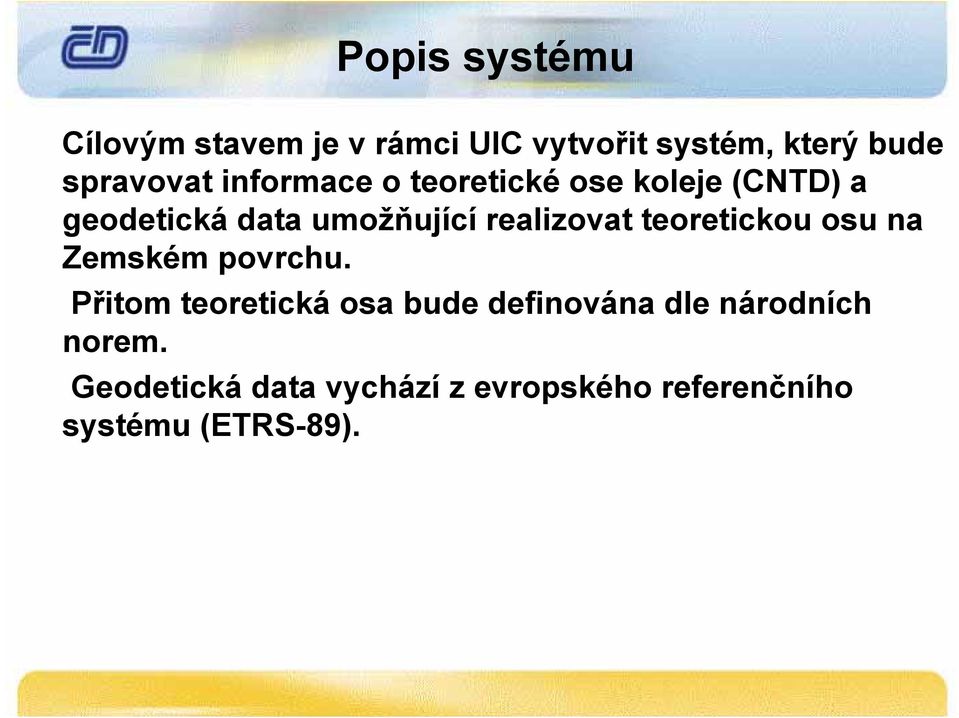 ČD

Popis systému

Cílovým stavem je v rámci UIC vytvořit systém, který bude spravovat informace o teoretické ose koleje (CNTD) a geodetická data umožňující realizovat teoretickou osu na Zemském povrchu.

Přitom teoretická osa bude definována dle národních norem.

Geodetická data vychází z evropského referenčního systému (ETRS-89).